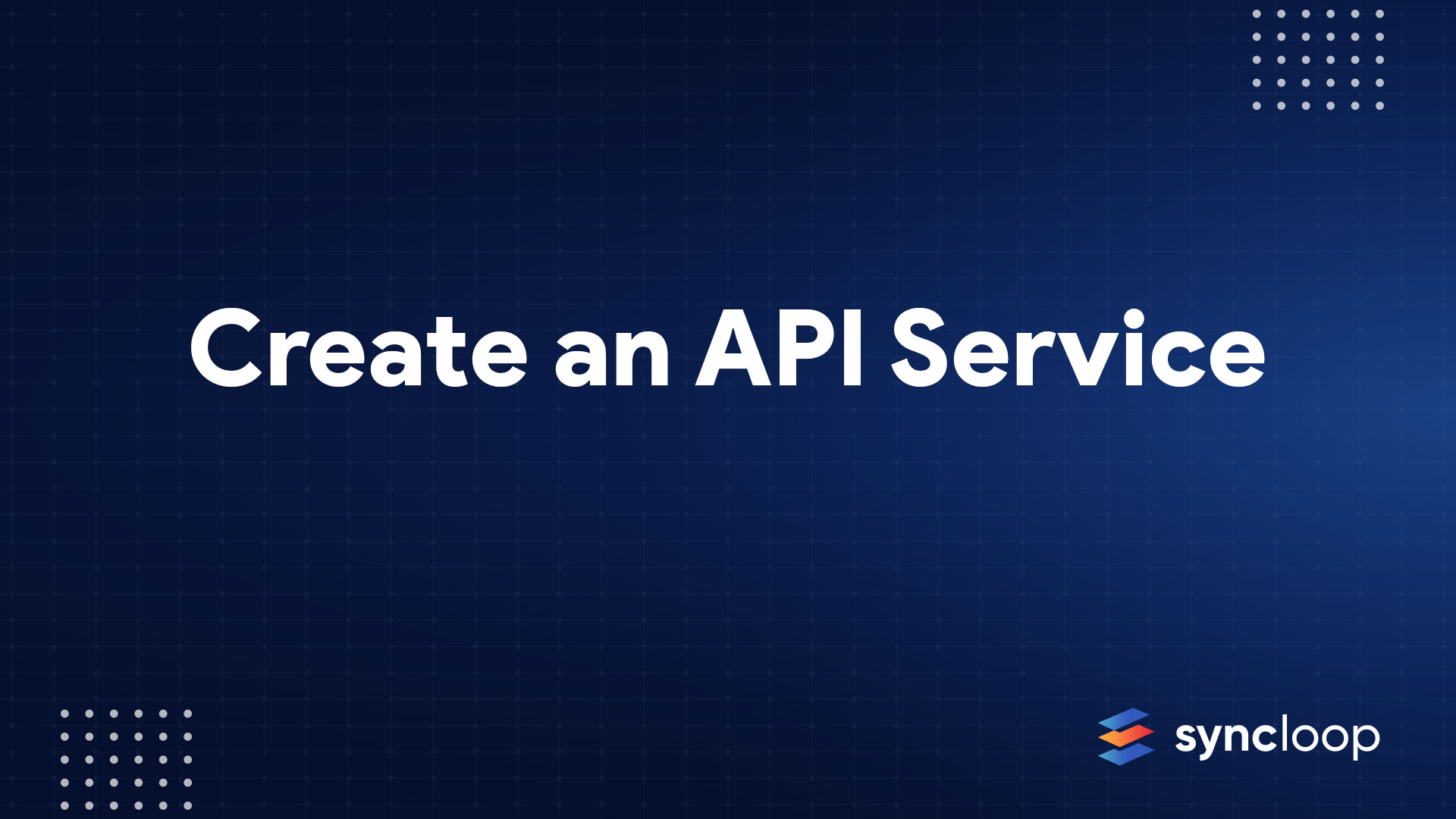 Create an API Service

syncloop